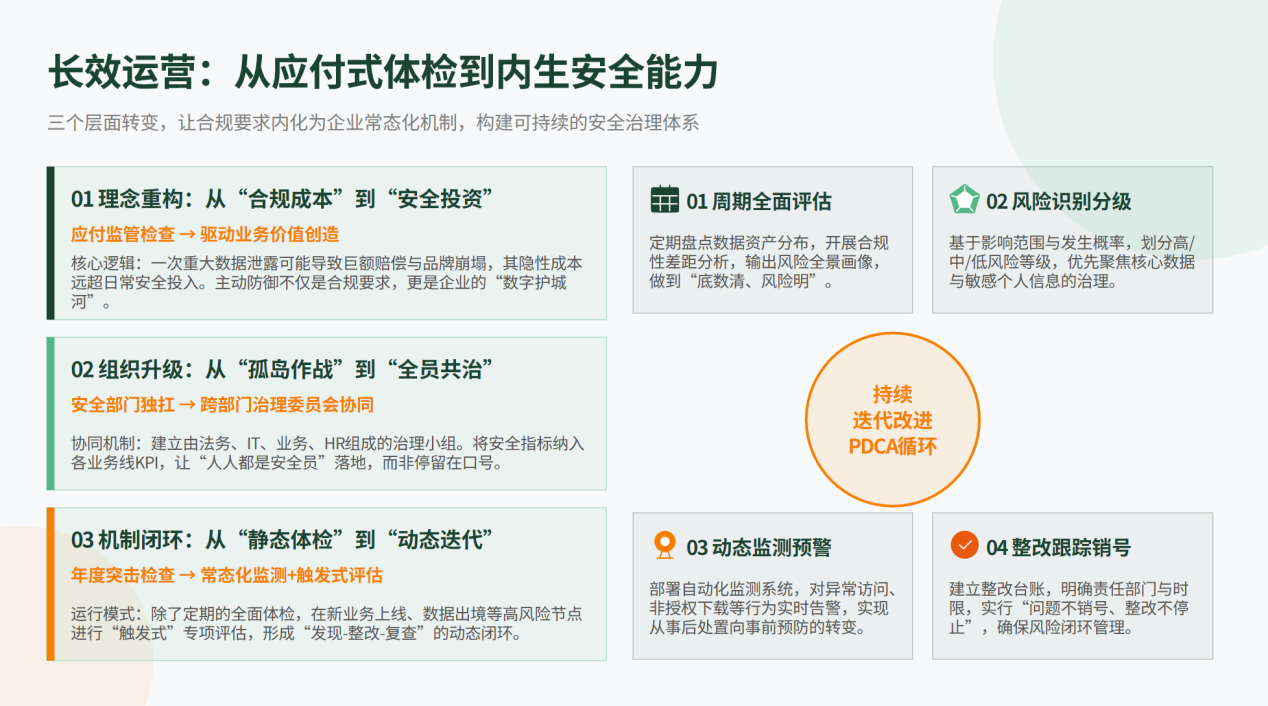 长效运营：从应付式体检到内生安全能力

三个层面转变，让合规要求内化为企业常态化机制，构建可持续的安全治理体系

01 理念重构：从“合规成本”到“安全投资”

应付监管检查 → 驱动业务价值创造

核心逻辑：一次重大数据泄露可能导致巨额赔偿与品牌崩塌，其隐性成本远超日常安全投入。主动防御不仅是合规要求，更是企业的“数字护城河”。

02 组织升级：从“孤岛作战”到“全员共治”

安全部门独扛 → 跨部门治理委员会协同

协同机制：建立由法务、IT、业务、HR组成的治理小组。将安全指标纳入各业务线KPI，让“人人都是安全员”落地，而非停留在口号。

03 机制闭环：从“静态体检”到“动态迭代”

年度突击检查 → 常态化监测+触发式评估

运行模式：除了定期的全面体检，在新业务上线、数据出境等高风险节点进行“触发式”专项评估，形成“发现-整改-复查”的动态闭环。

01 周期全面评估

定期盘点数据资产分布，开展合规性差距分析，输出风险全景画像，做到“底数清、风险明”。

02 风险识别分级

基于影响范围与发生概率，划分高/中/低风险等级，优先聚焦核心数据与敏感个人信息的治理。

持续
迭代改进
PDCA循环

03 动态监测预警

部署自动化监测系统，对异常访问、非授权下载等行为实时告警，实现从事后处置向事前预防的转变。

04 整改跟踪销号

建立整改台账，明确责任部门与时限，实行“问题不销号、整改不停止”，确保风险闭环管理。